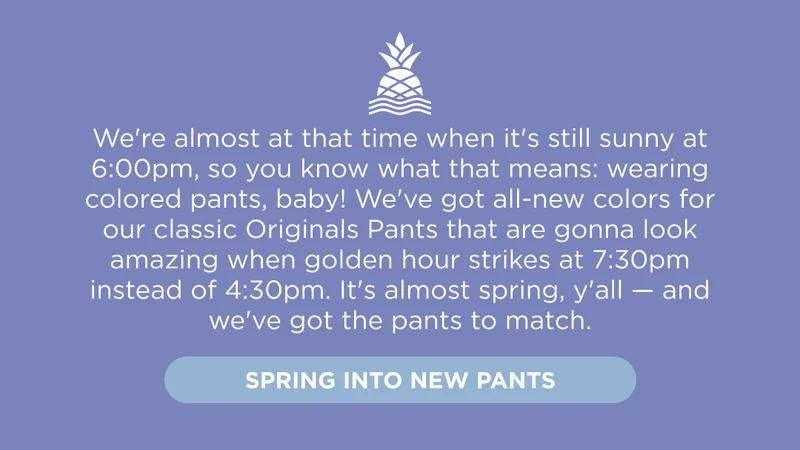 We're almost at that time when it's still sunny at 6:00pm, so you know what that means: wearing colored pants, baby! We've got all-new colors for our classic Originals Pants that are gonna look amazing when golden hour strikes at 7:30pm instead of 4:30pm. It's almost spring, y'all — and we've got the pants to match.

SPRING INTO NEW PANTS